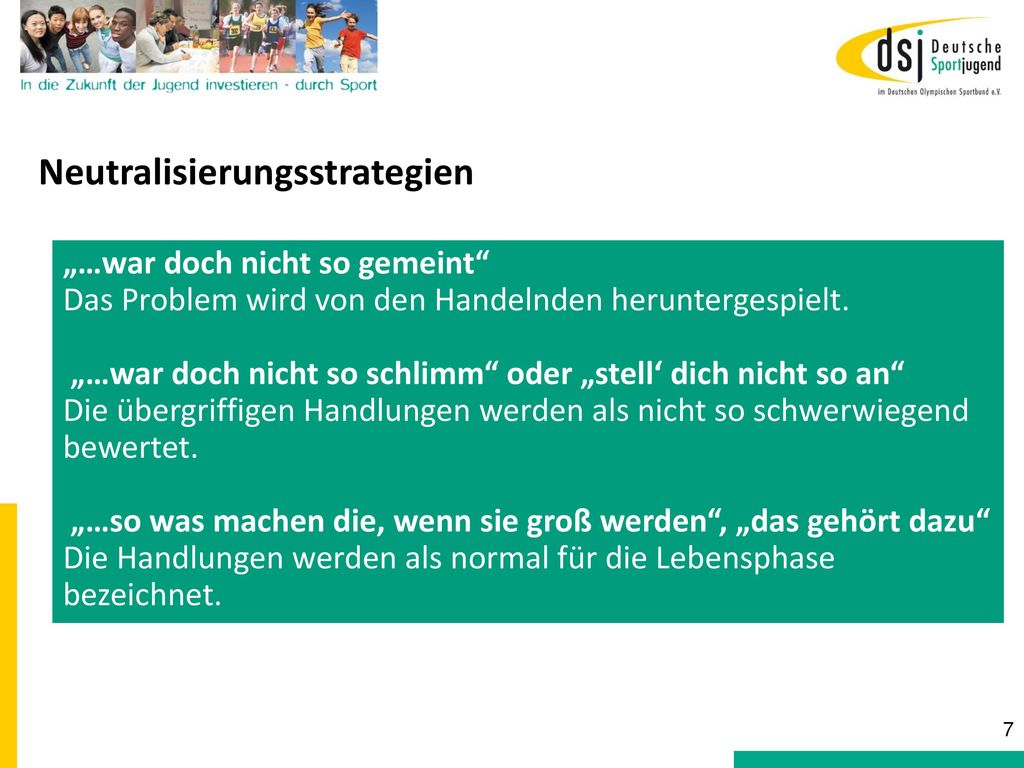 In die Zukunft der Jugend investieren - durch Sport

dsj Deutsche Sportjugend
im Deutschen Olympischen Sportbund e.V.

Neutralisierungsstrategien

„…war doch nicht so gemeint“
Das Problem wird von den Handelnden heruntergespielt.

„…war doch nicht so schlimm“ oder „stell‘ dich nicht so an“
Die übergriffigen Handlungen werden als nicht so schwerwiegend bewertet.

„…so was machen die, wenn sie groß werden“, „das gehört dazu“
Die Handlungen werden als normal für die Lebensphase bezeichnet.

7